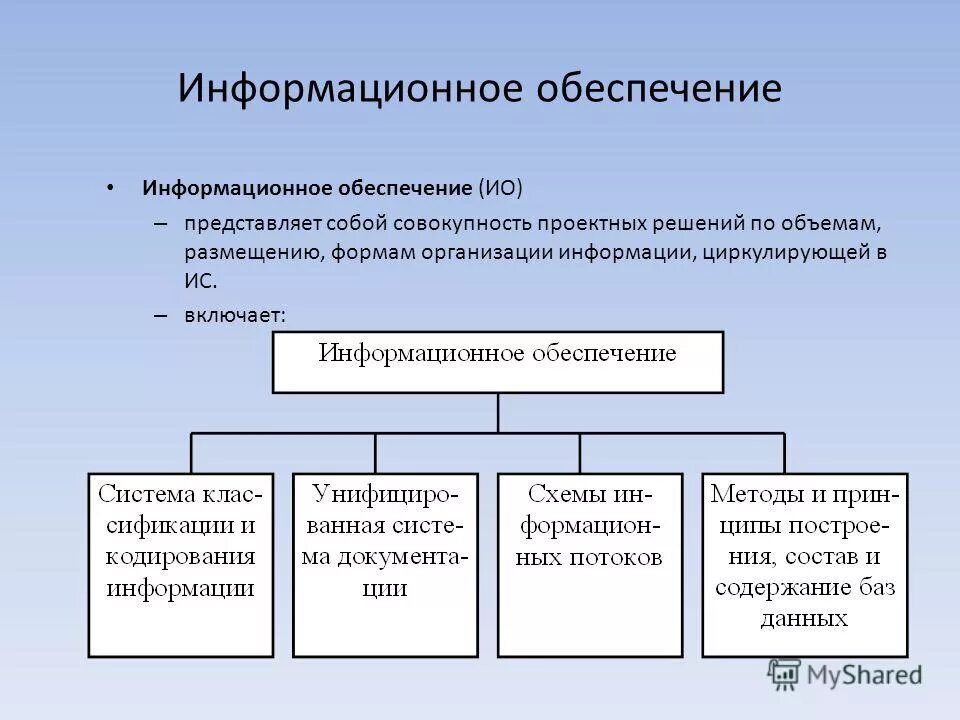 Информационное обеспечение

• **Информационное обеспечение** (ИО)

– представляет собой совокупность проектных решений по объемам, размещению, формам организации информации, циркулирующей в ИС.

– включает:

Информационное обеспечение

Система классификации и кодирования информации

Унифицированная система документации

Схемы информационных потоков

Методы и принципы построения, состав и содержание баз данных

MyShared